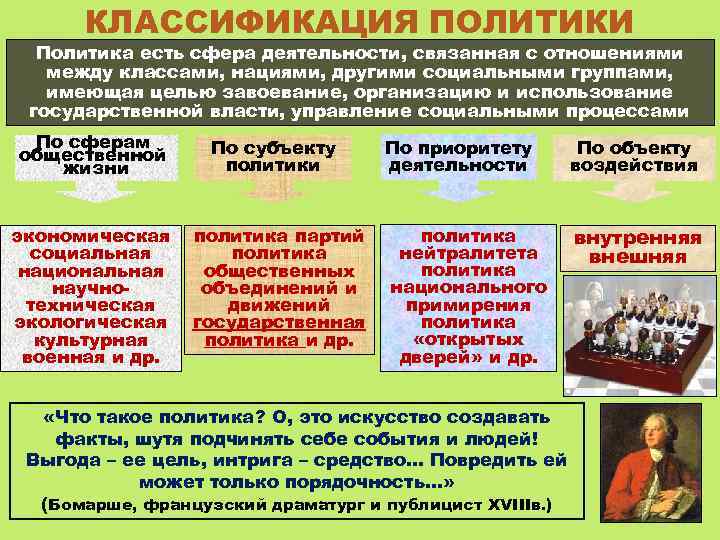 КЛАССИФИКАЦИЯ ПОЛИТИКИ

Политика есть сфера деятельности, связанная с отношениями между классами, нациями, другими социальными группами, имеющая целью завоевание, организацию и использование государственной власти, управление социальными процессами

По сферам общественной жизни

По субъекту политики

По приоритету деятельности

По объекту воздействия

экономическая
социальная
национальная
научно-техническая
экологическая
культурная
военная и др.

политика партий
политика общественных объединений и движений
государственная политика и др.

политика нейтралитета
политика национального примирения
политика «открытых дверей» и др.

внутренняя
внешняя

«Что такое политика? О, это искусство создавать факты, шутя подчинять себе события и людей! Выгода – ее цель, интрига – средство… Повредить ей может только порядочность…»
(Бомарше, французский драматург и публицист XVIIIв.)